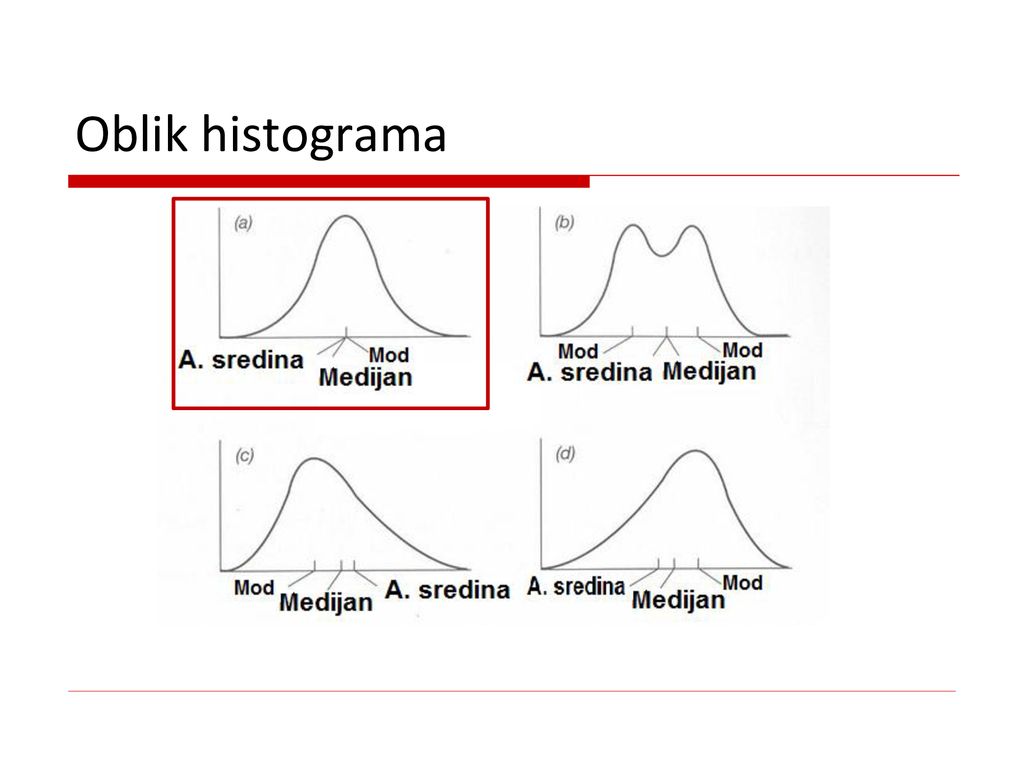 Oblik histograma

(a)
A. sredina
Mod
Medijan

(b)
Mod
Mod
A. sredina
Medijan

(c)
Mod
Medijan
A. sredina

(d)
A. sredina
Medijan
Mod